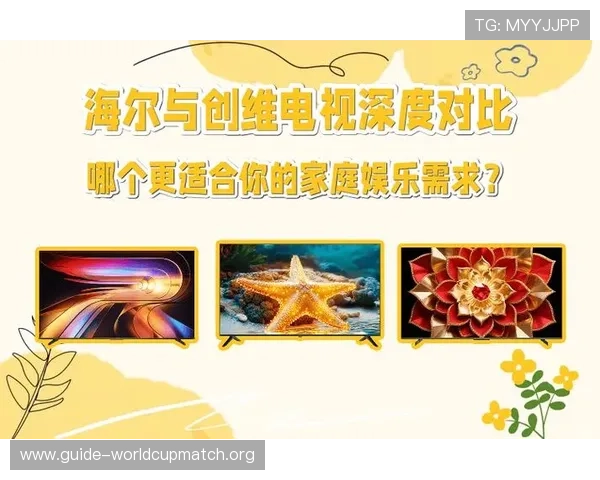 TG: MYYJJPP

海尔与创维电视深度对比

哪个更适合你的家庭娱乐需求？

www.guide-worldcupmatch.org